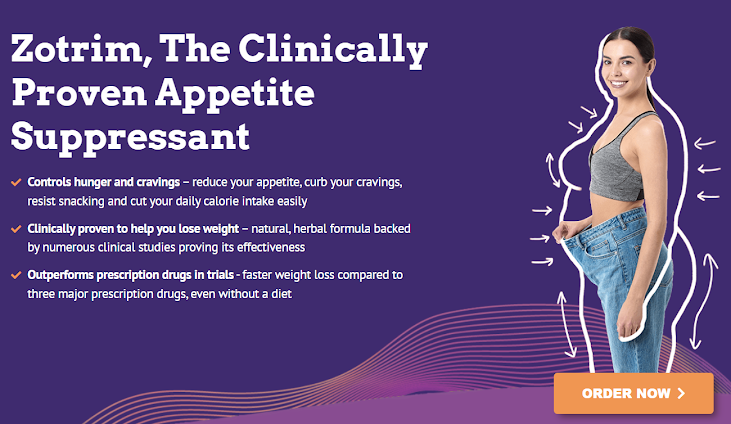 Zotrim, The Clinically Proven Appetite Suppressant

Controls hunger and cravings – reduce your appetite, curb your cravings, resist snacking and cut your daily calorie intake easily

Clinically proven to help you lose weight – natural, herbal formula backed by numerous clinical studies proving its effectiveness

Outperforms prescription drugs in trials - faster weight loss compared to three major prescription drugs, even without a diet

ORDER NOW >